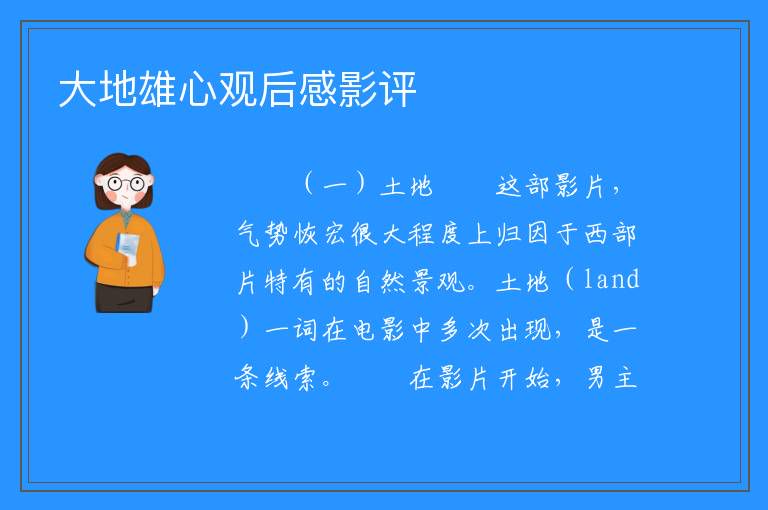 大地雄心观后感影评

（一）土地　　这部影片，气势恢宏很大程度上归因于西部片特有的自然景观。土地（land）一词在电影中多次出现，是一条线索。　　在影片开始，男主